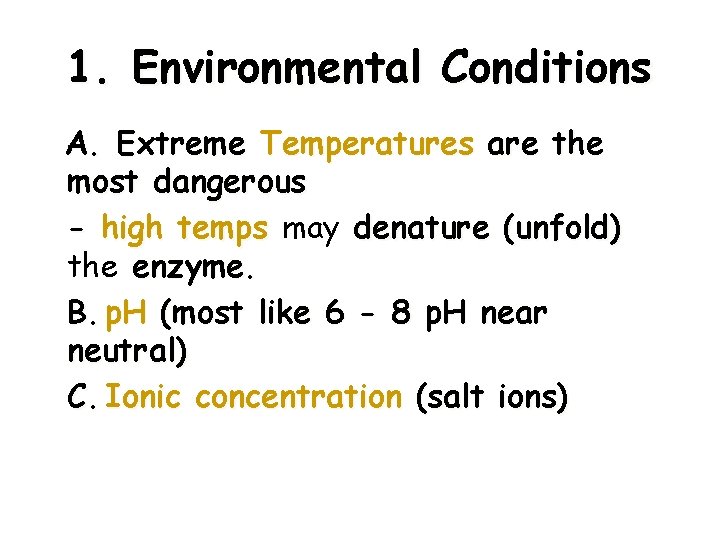 1. Environmental Conditions

A. Extreme Temperatures are the most dangerous

- high temps may denature (unfold) the enzyme.

B. pH (most like 6 - 8 pH near neutral)

C. Ionic concentration (salt ions)